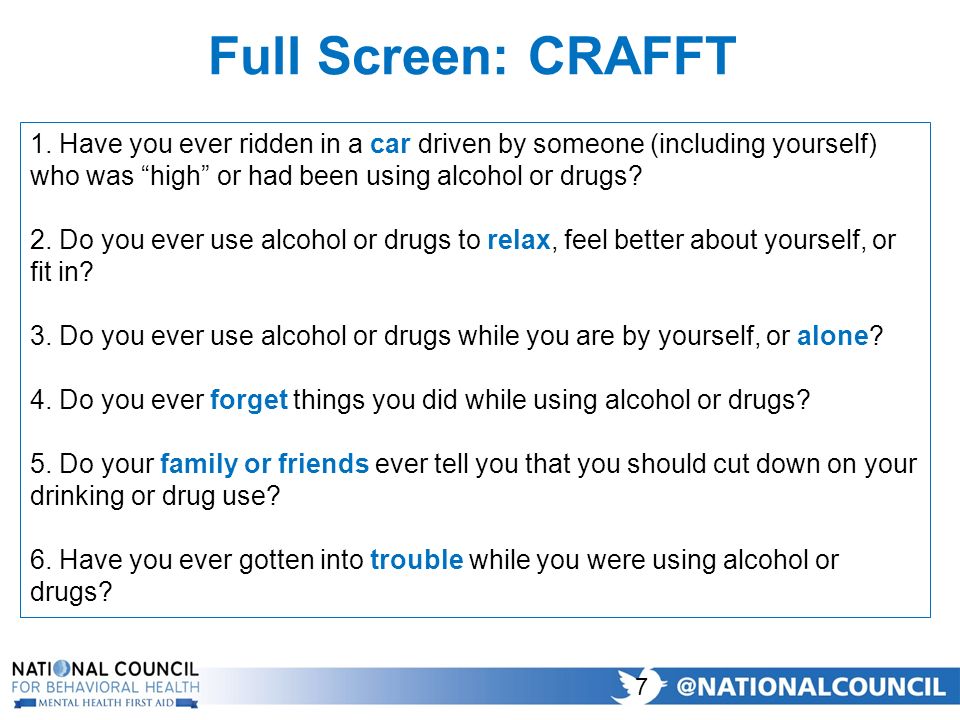 Full Screen: CRAFFT

1. Have you ever ridden in a car driven by someone (including yourself) who was “high” or had been using alcohol or drugs?

2. Do you ever use alcohol or drugs to relax, feel better about yourself, or fit in?

3. Do you ever use alcohol or drugs while you are by yourself, or alone?

4. Do you ever forget things you did while using alcohol or drugs?

5. Do your family or friends ever tell you that you should cut down on your drinking or drug use?

6. Have you ever gotten into trouble while you were using alcohol or drugs?

NATIONAL COUNCIL FOR BEHAVIORAL HEALTH
MENTAL HEALTH FIRST AID

7

@NATIONALCOUNCIL